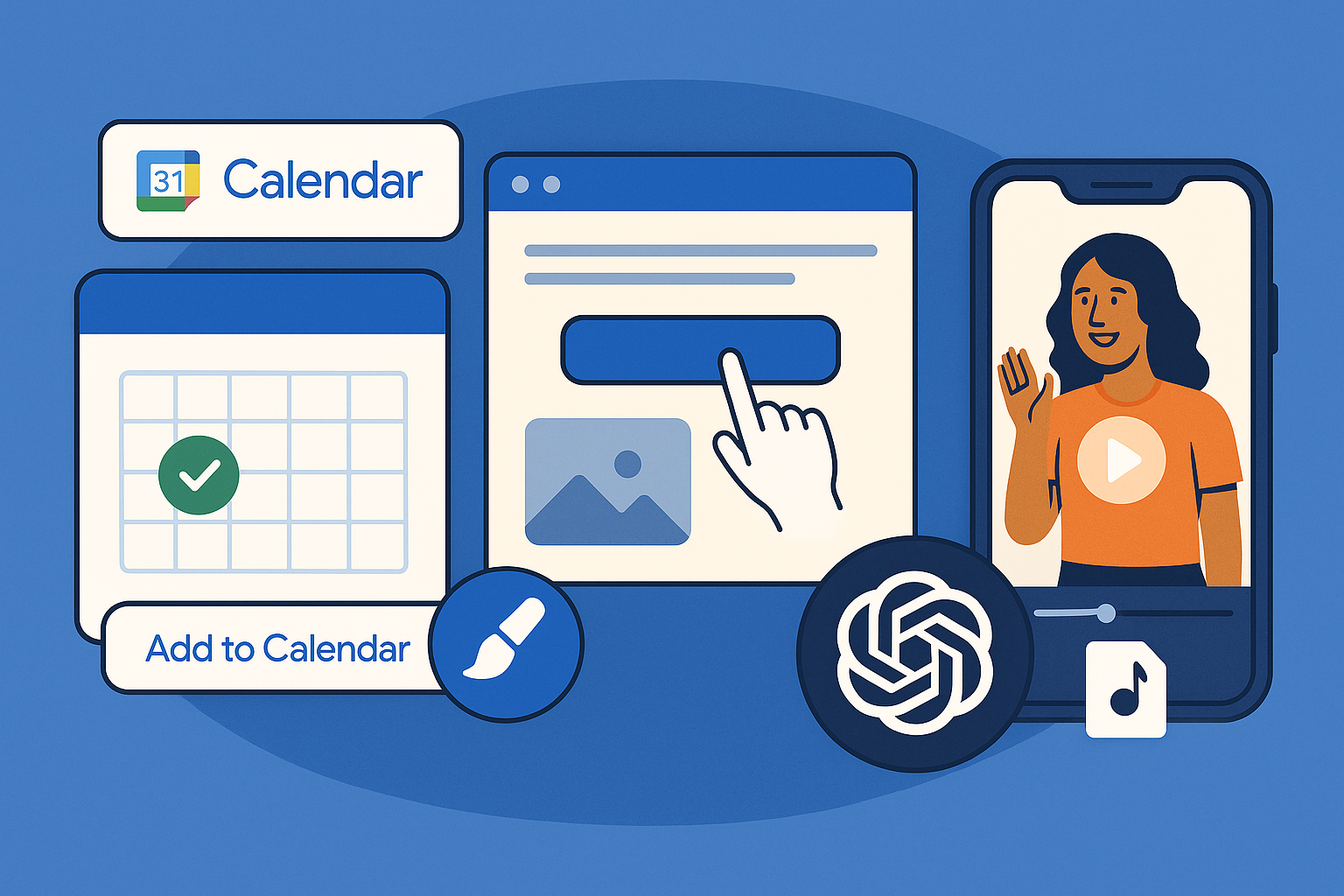 31 Calendar

Add to Calendar